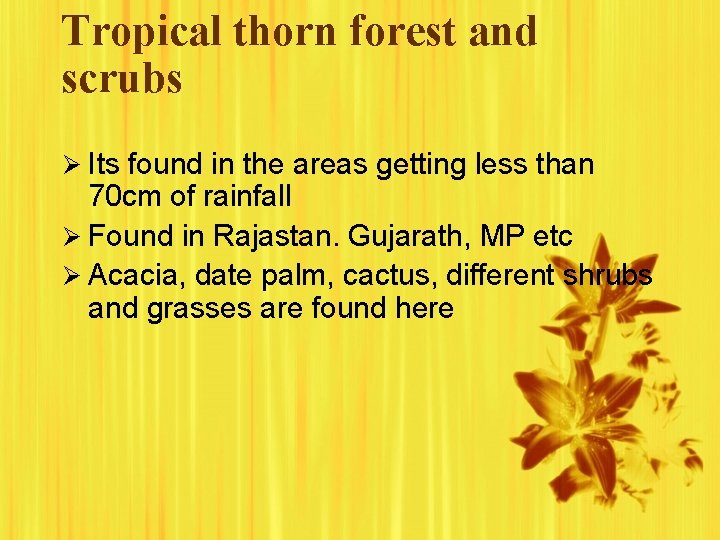 Tropical thorn forest and scrubs

➢ Its found in the areas getting less than 70cm of rainfall
➢ Found in Rajastan. Gujarath, MP etc
➢ Acacia, date palm, cactus, different shrubs and grasses are found here